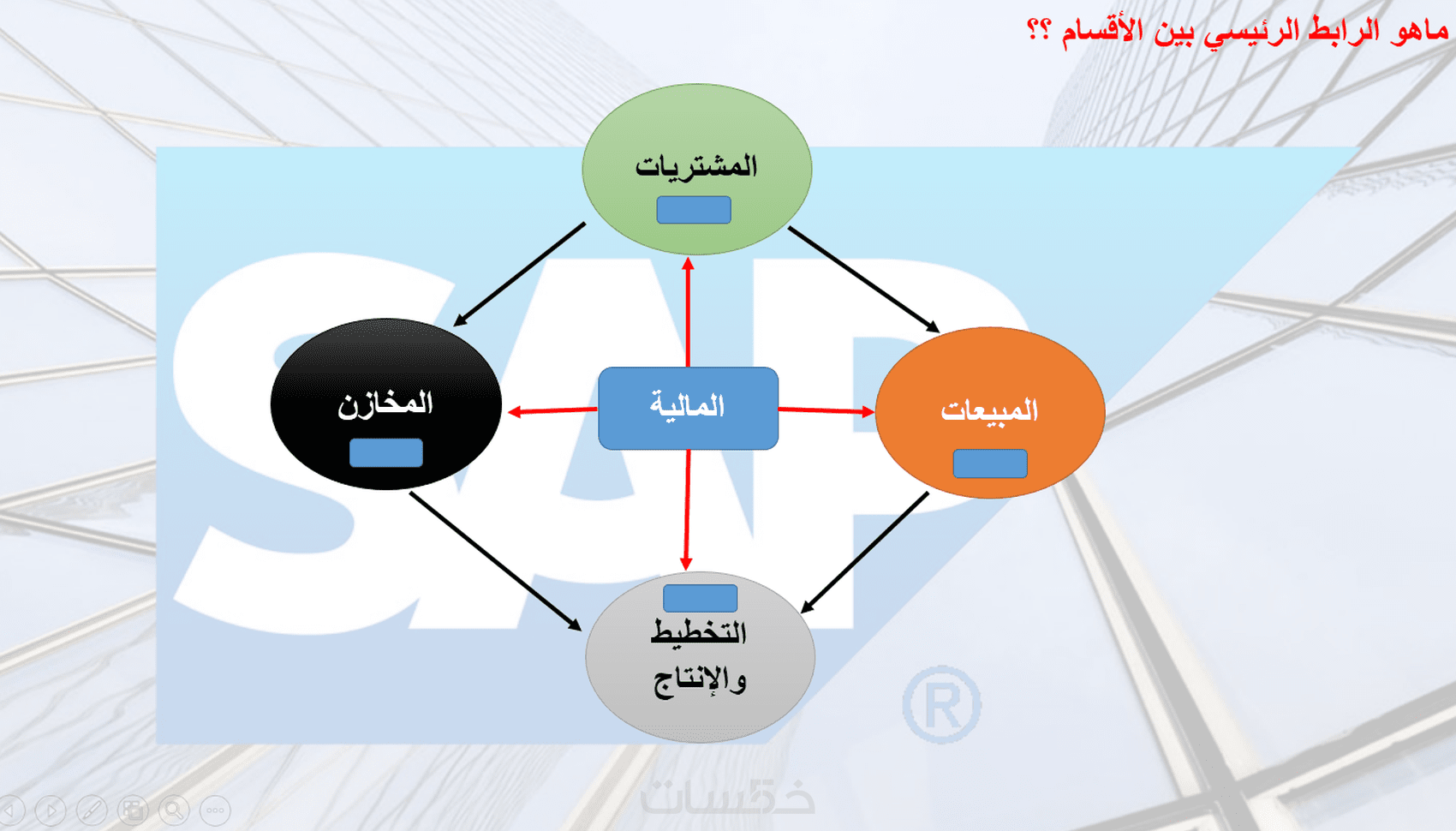 ماهو الرابط الرئيسي بين الأقسام ؟؟

المشتريات

المخازن

المالية

المبيعات

التخطيط والإنتاج

SAP ®

خمسات